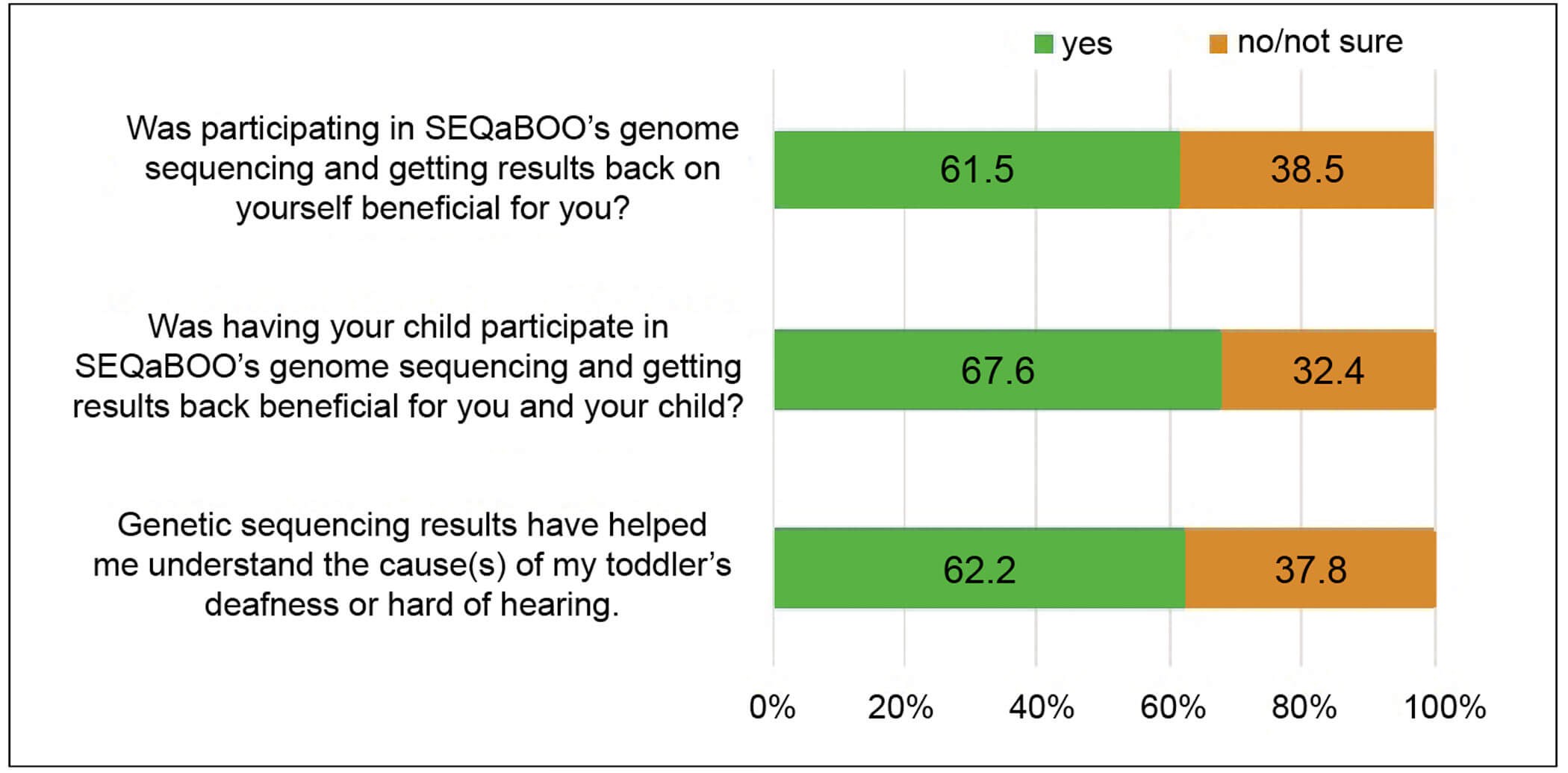 yes no/not sure

Was participating in SEQaBOO's genome sequencing and getting results back on yourself beneficial for you?

61.5 38.5

Was having your child participate in SEQaBOO's genome sequencing and getting results back beneficial for you and your child?

67.6 32.4

Genetic sequencing results have helped me understand the cause(s) of my toddler's deafness or hard of hearing.

62.2 37.8

0% 20% 40% 60% 80% 100%